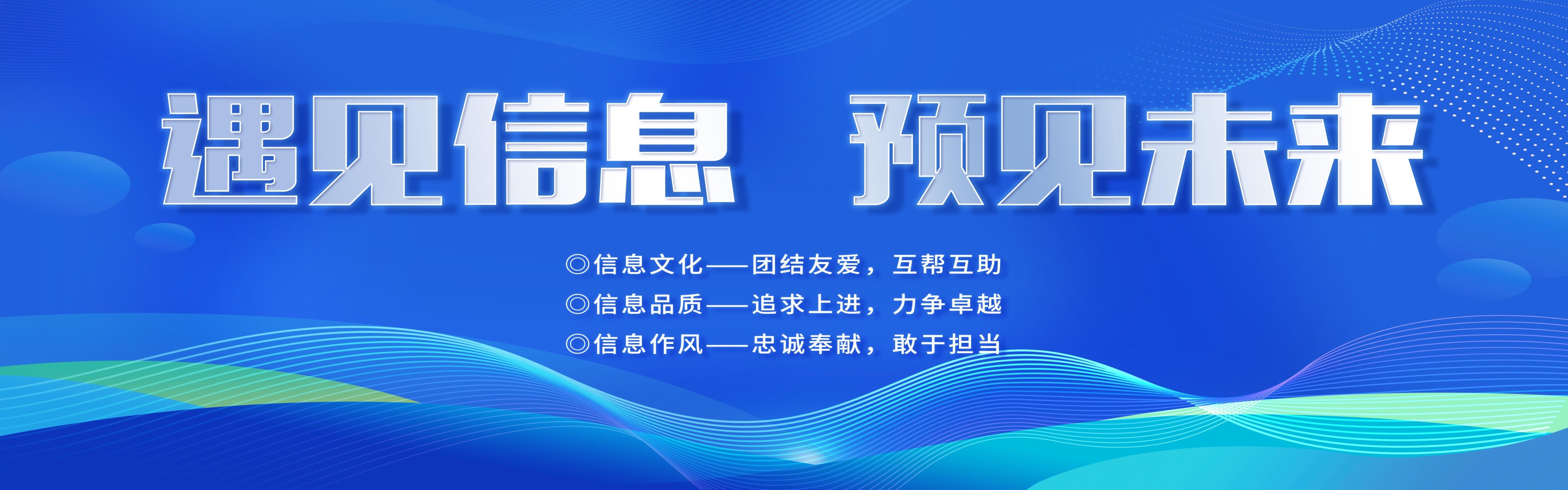 遇见信息　预见未来

◎信息文化——团结友爱，互帮互助
◎信息品质——追求上进，力争卓越
◎信息作风——忠诚奉献，敢于担当